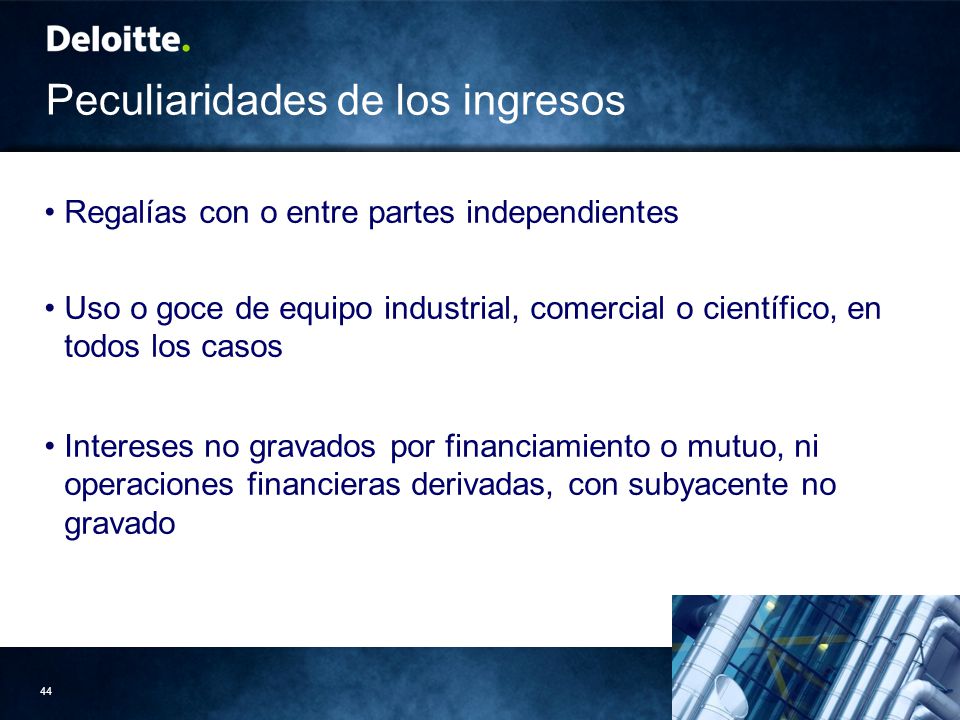 Deloitte.

Peculiaridades de los ingresos

• Regalías con o entre partes independientes

• Uso o goce de equipo industrial, comercial o científico, en todos los casos

• Intereses no gravados por financiamiento o mutuo, ni operaciones financieras derivadas, con subyacente no gravado

44